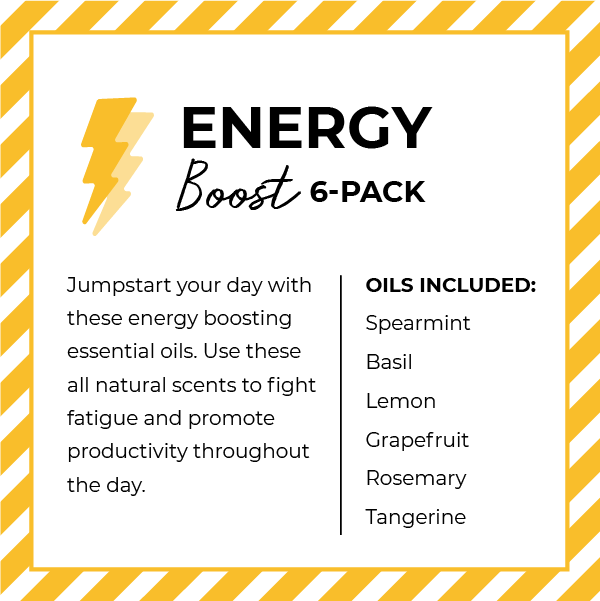 ENERGY
Boost 6-PACK

Jumpstart your day with these energy boosting essential oils. Use these all natural scents to fight fatigue and promote productivity throughout the day.

OILS INCLUDED:
Spearmint
Basil
Lemon
Grapefruit
Rosemary
Tangerine